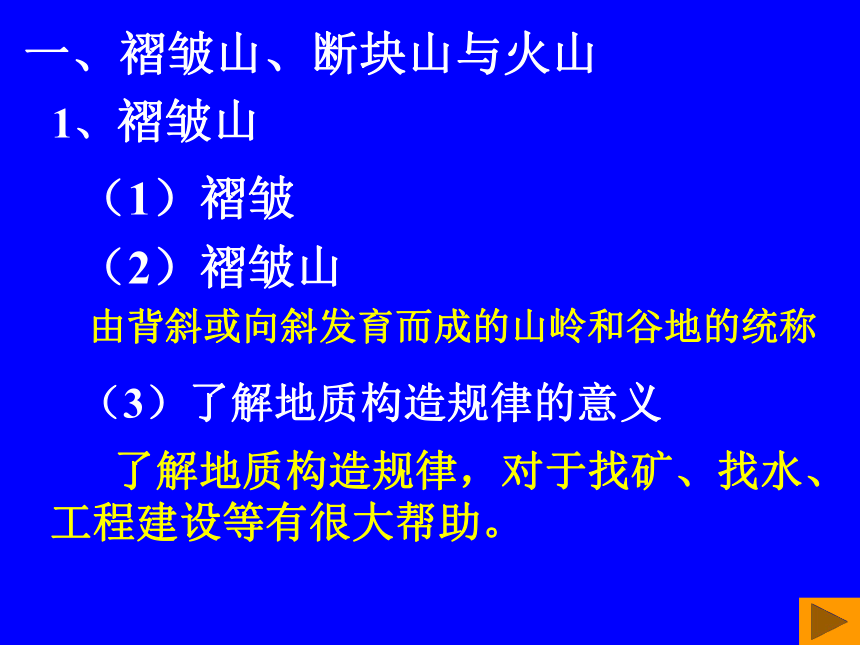 一、褶皱山、断块山与火山

1、褶皱山

（1）褶皱

（2）褶皱山

由背斜或向斜发育而成的山岭和谷地的统称

（3）了解地质构造规律的意义

了解地质构造规律，对于找矿、找水、工程建设等有很大帮助。